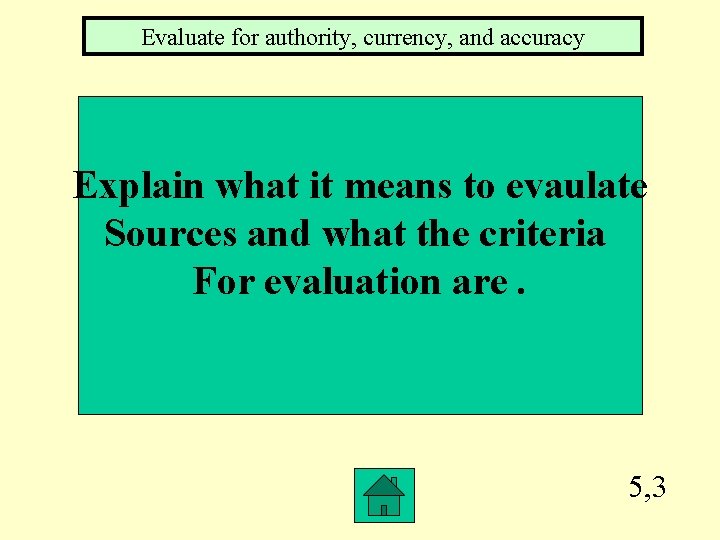 Evaluate for authority, currency, and accuracy

Explain what it means to evaulate
Sources and what the criteria
For evaluation are .

5,3